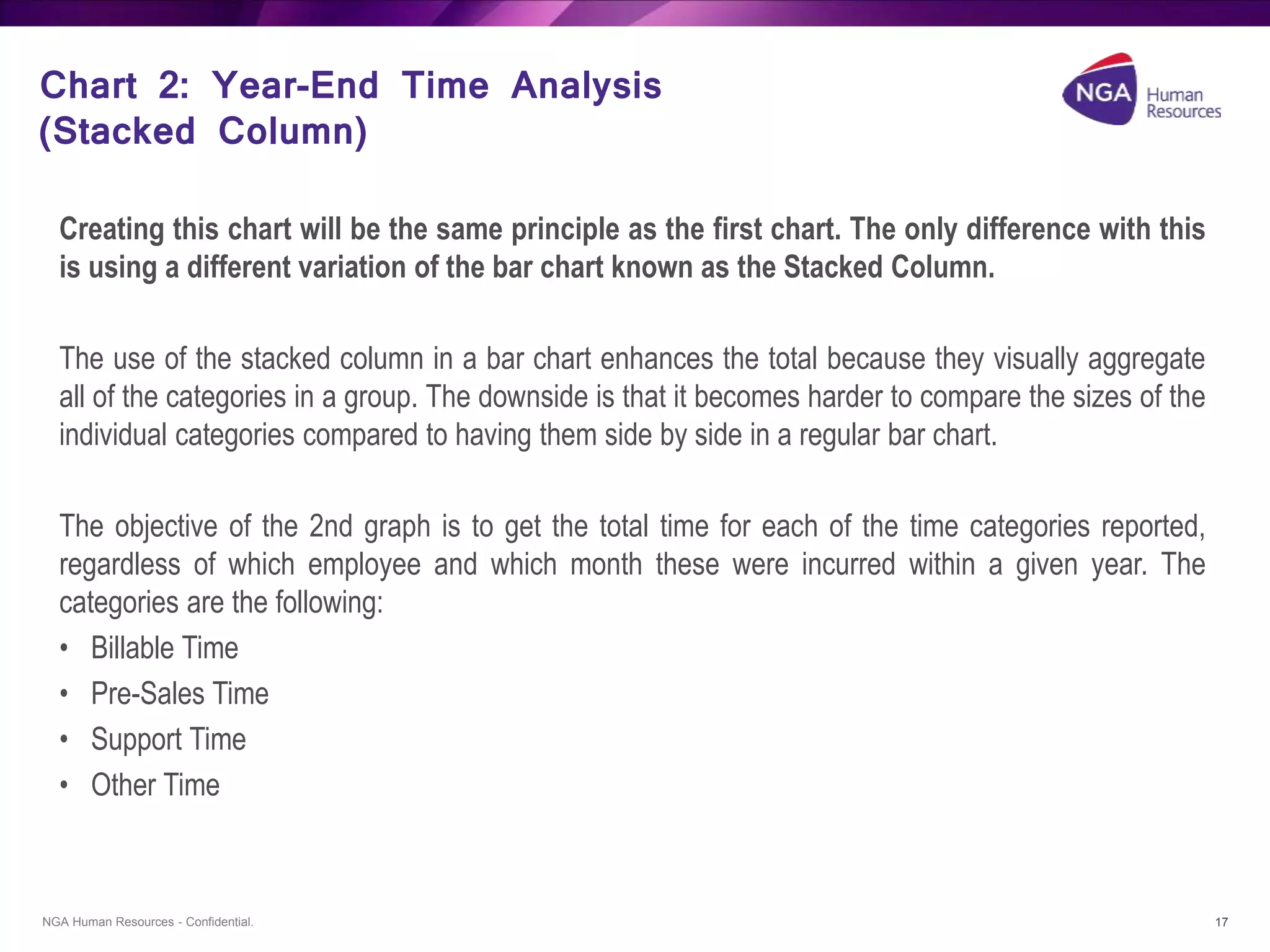 Chart 2: Year-End Time Analysis (Stacked Column)

NGA Human Resources

Creating this chart will be the same principle as the first chart. The only difference with this is using a different variation of the bar chart known as the Stacked Column.

The use of the stacked column in a bar chart enhances the total because they visually aggregate all of the categories in a group. The downside is that it becomes harder to compare the sizes of the individual categories compared to having them side by side in a regular bar chart.

The objective of the 2nd graph is to get the total time for each of the time categories reported, regardless of which employee and which month these were incurred within a given year. The categories are the following:
• Billable Time
• Pre-Sales Time
• Support Time
• Other Time

NGA Human Resources - Confidential.

17